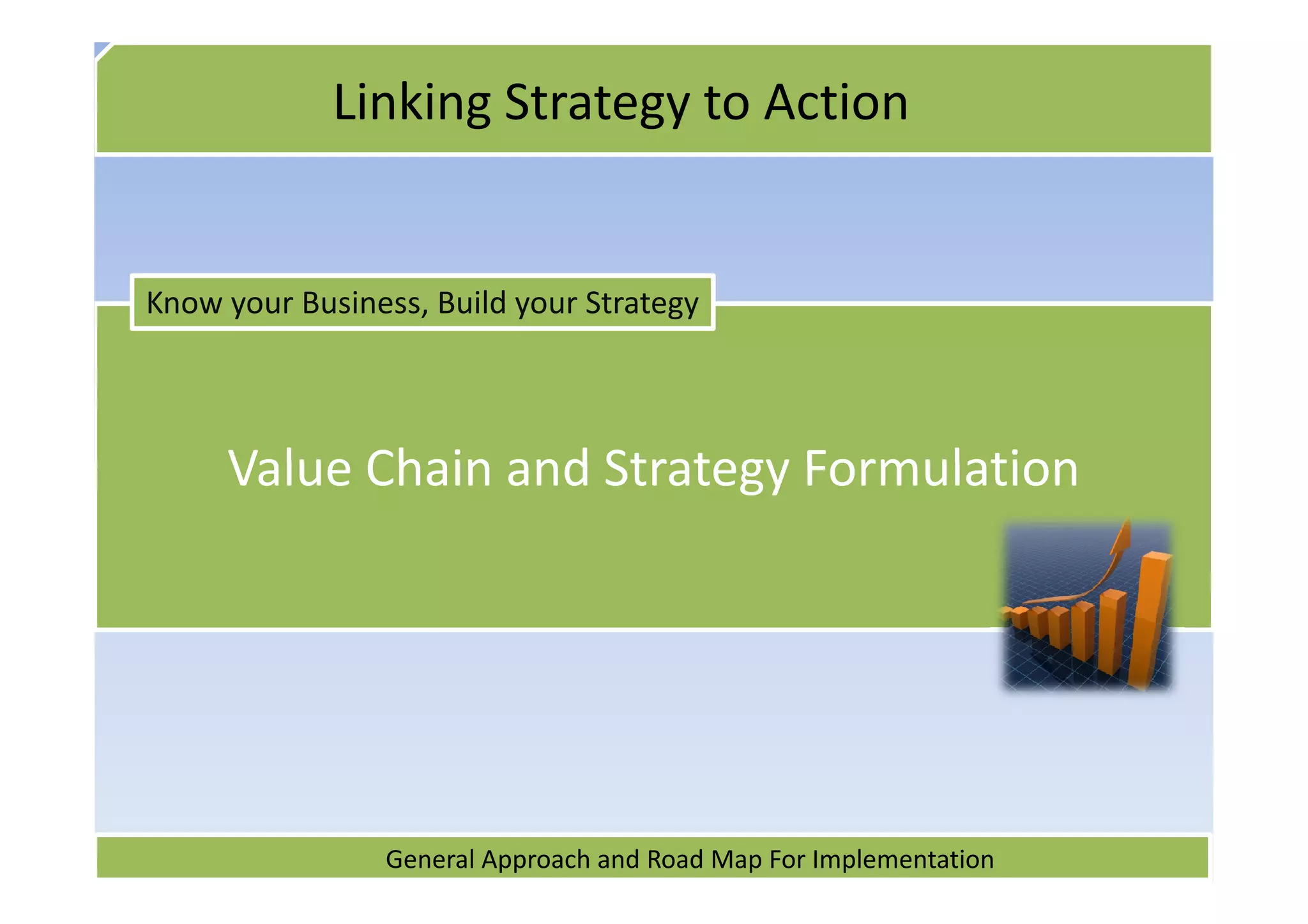 Linking Strategy to Action

Know your Business, Build your Strategy

Value Chain and Strategy Formulation

General Approach and Road Map For Implementation